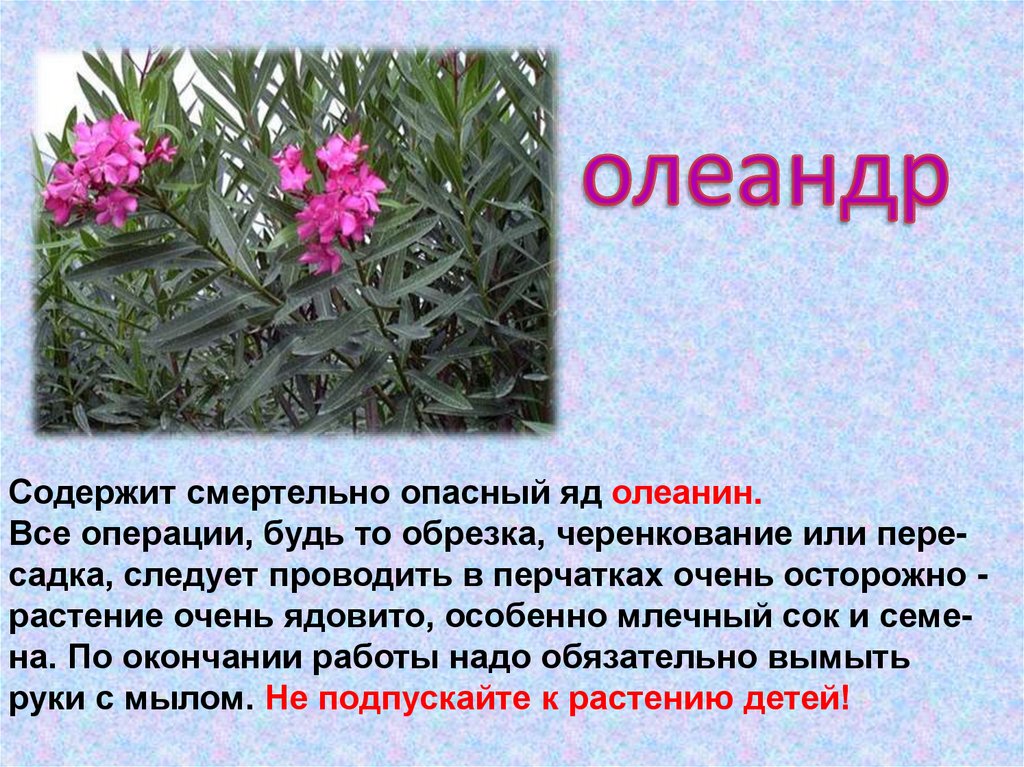 олеандр

Содержит смертельно опасный яд олеанин.
Все операции, будь то обрезка, черенкование или пересадка, следует проводить в перчатках очень осторожно - растение очень ядовито, особенно млечный сок и семена. По окончании работы надо обязательно вымыть руки с мылом. Не подпускайте к растению детей!